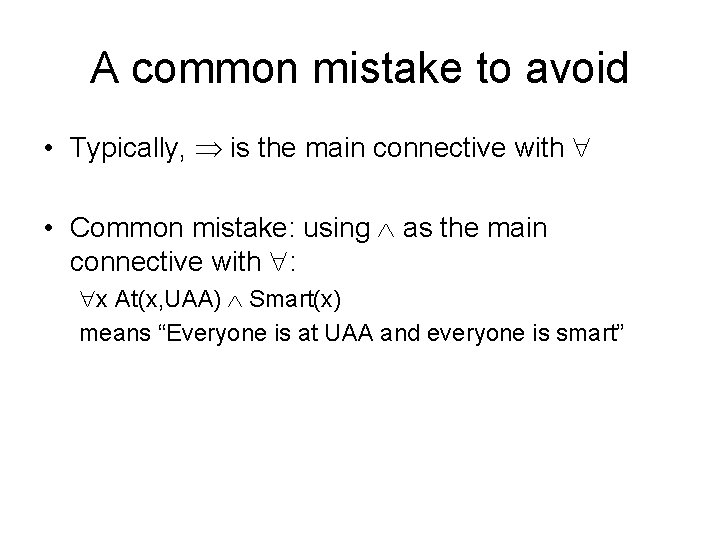 A common mistake to avoid

• Typically, $\Rightarrow$ is the main connective with $\forall$

• Common mistake: using $\wedge$ as the main connective with $\forall$:

$\forall$x At(x,UAA) $\wedge$ Smart(x)

means “Everyone is at UAA and everyone is smart”